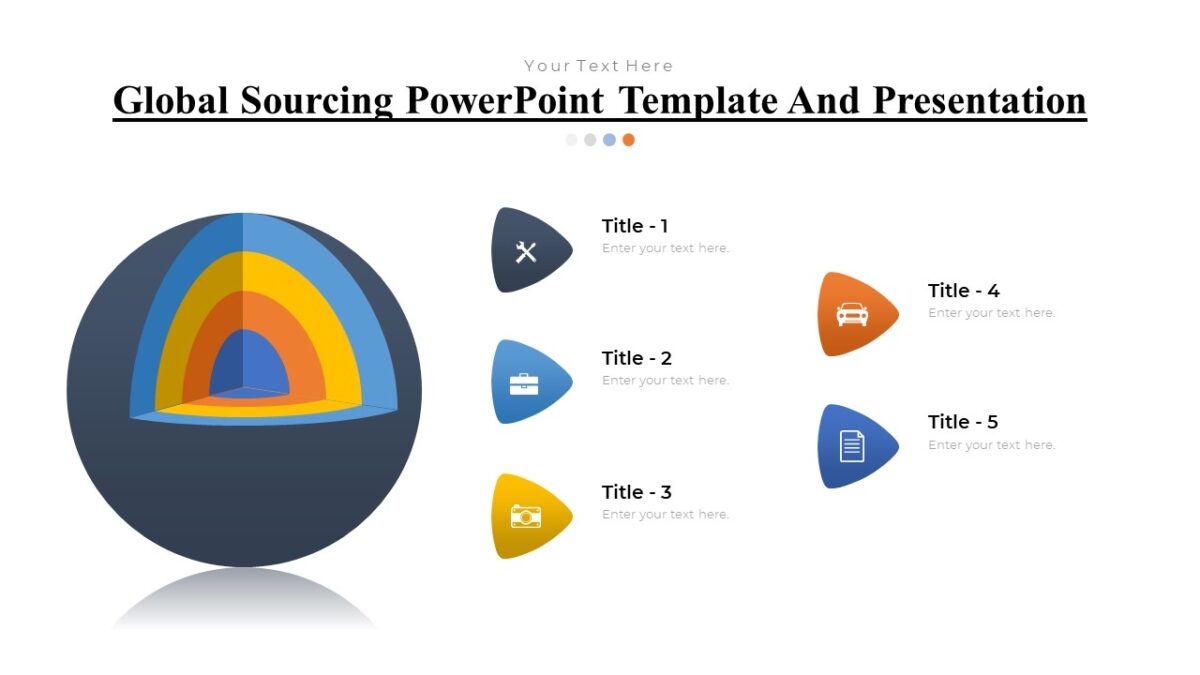 Your Text Here

Global Sourcing PowerPoint Template And Presentation

Title - 1
Enter your text here.

Title - 2
Enter your text here.

Title - 3
Enter your text here.

Title - 4
Enter your text here.

Title - 5
Enter your text here.